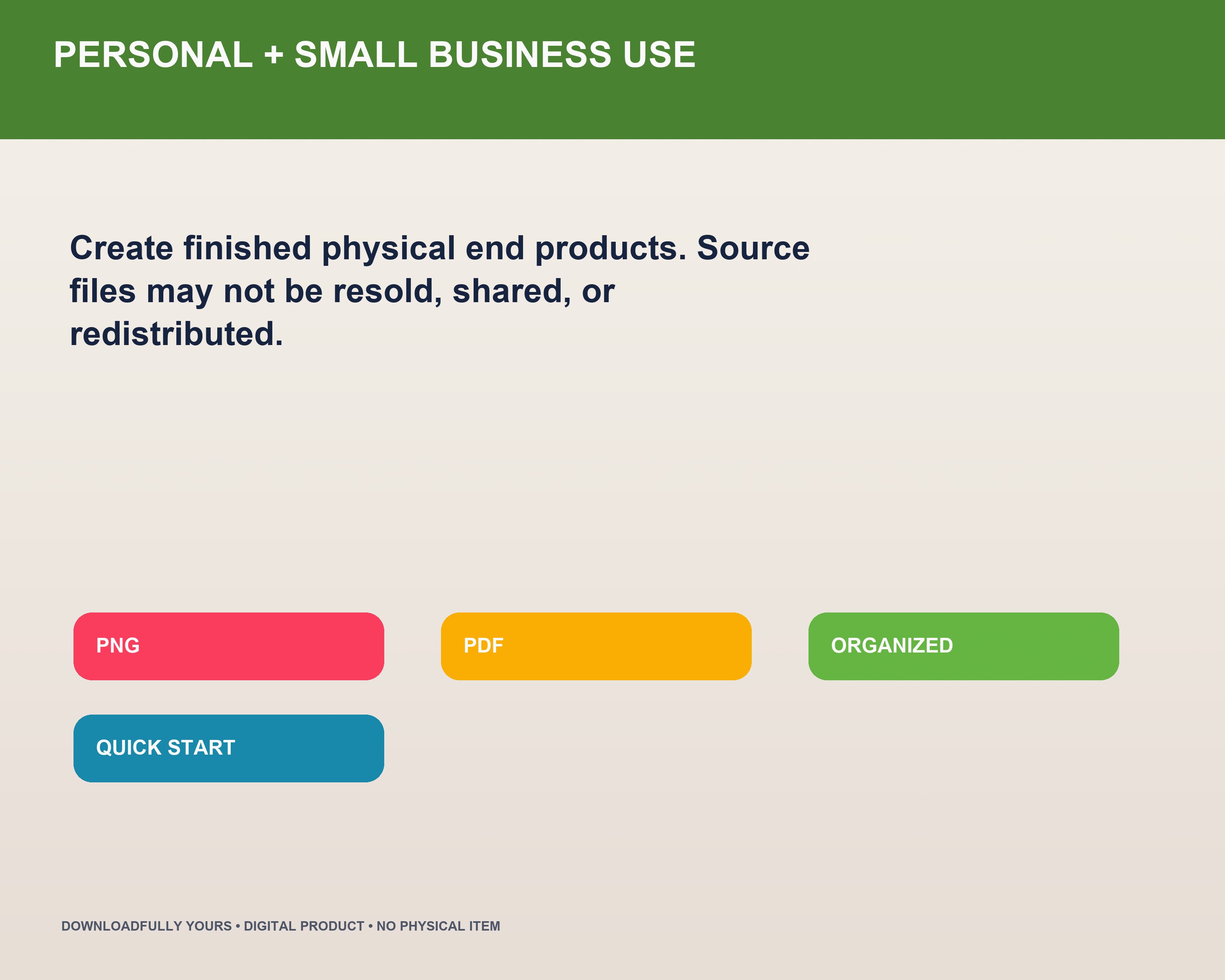 PERSONAL + SMALL BUSINESS USE

Create finished physical end products. Source files may not be resold, shared, or redistributed.

PNG

PDF

ORGANIZED

QUICK START

DOWNLOADFULLY YOURS • DIGITAL PRODUCT • NO PHYSICAL ITEM